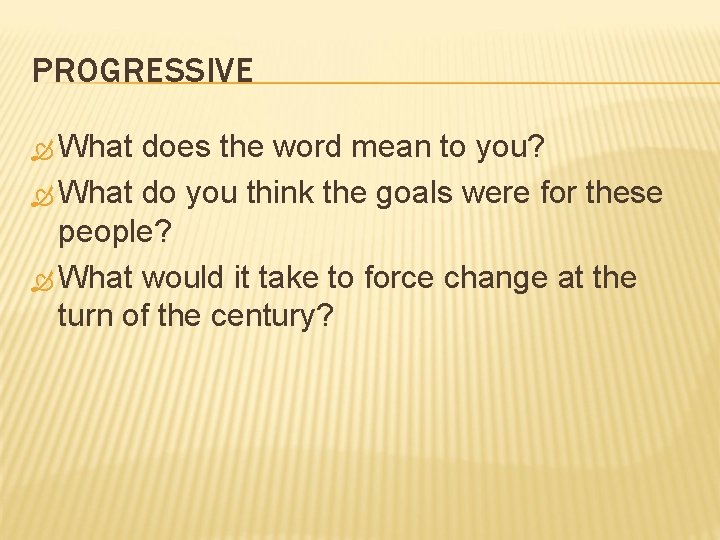 PROGRESSIVE

What does the word mean to you?

What do you think the goals were for these people?

What would it take to force change at the turn of the century?